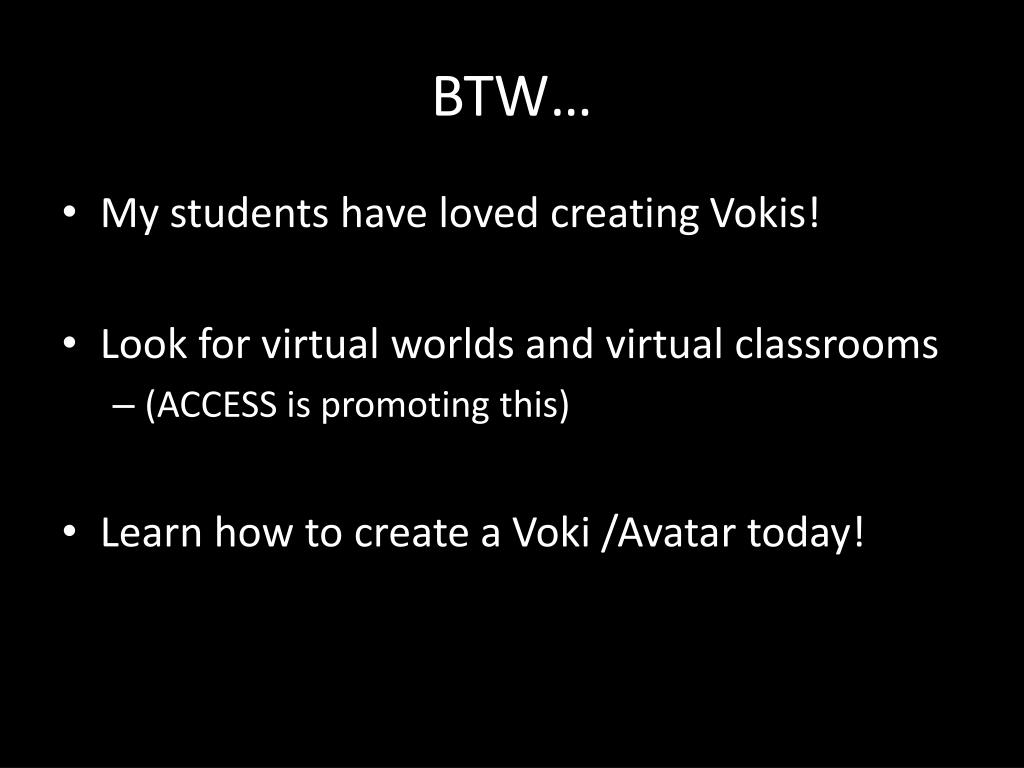 BTW…

• My students have loved creating Vokis!

• Look for virtual worlds and virtual classrooms
– (ACCESS is promoting this)

• Learn how to create a Voki /Avatar today!